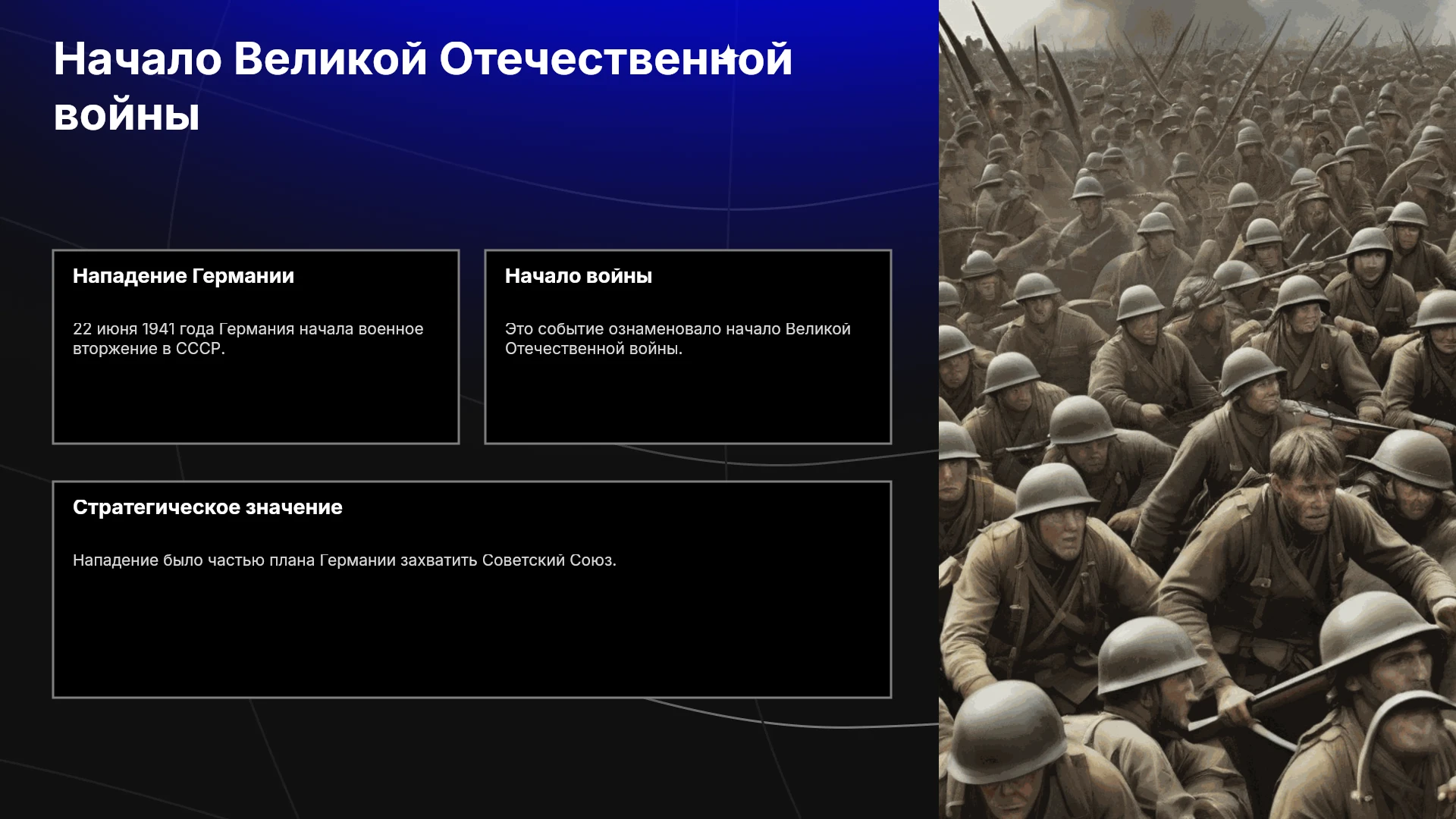 Начало Великой Отечественной войны

Нападение Германии

22 июня 1941 года Германия начала военное вторжение в СССР.

Начало войны

Это событие ознаменовало начало Великой Отечественной войны.

Стратегическое значение

Нападение было частью плана Германии захватить Советский Союз.